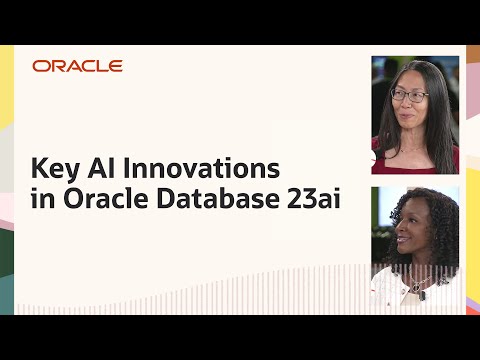 ORACLE

Key AI Innovations in Oracle Database 23ai